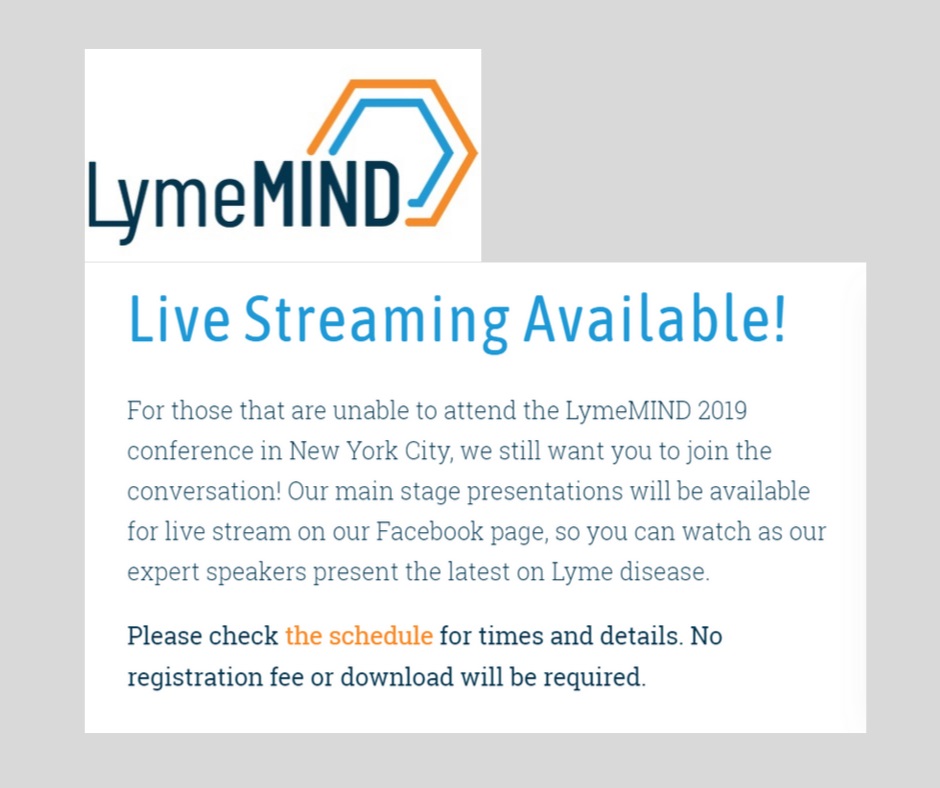 LymeMIND

Live Streaming Available!

For those that are unable to attend the LymeMIND 2019 conference in New York City, we still want you to join the conversation! Our main stage presentations will be available for live stream on our Facebook page, so you can watch as our expert speakers present the latest on Lyme disease.

Please check the schedule for times and details. No registration fee or download will be required.